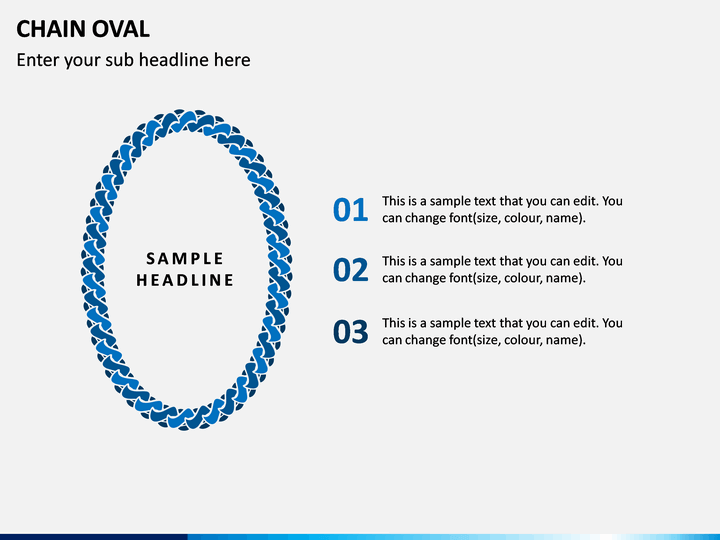 CHAIN OVAL

Enter your sub headline here

SAMPLE HEADLINE

01 This is a sample text that you can edit. You can change font(size, colour, name).

02 This is a sample text that you can edit. You can change font(size, colour, name).

03 This is a sample text that you can edit. You can change font(size, colour, name).